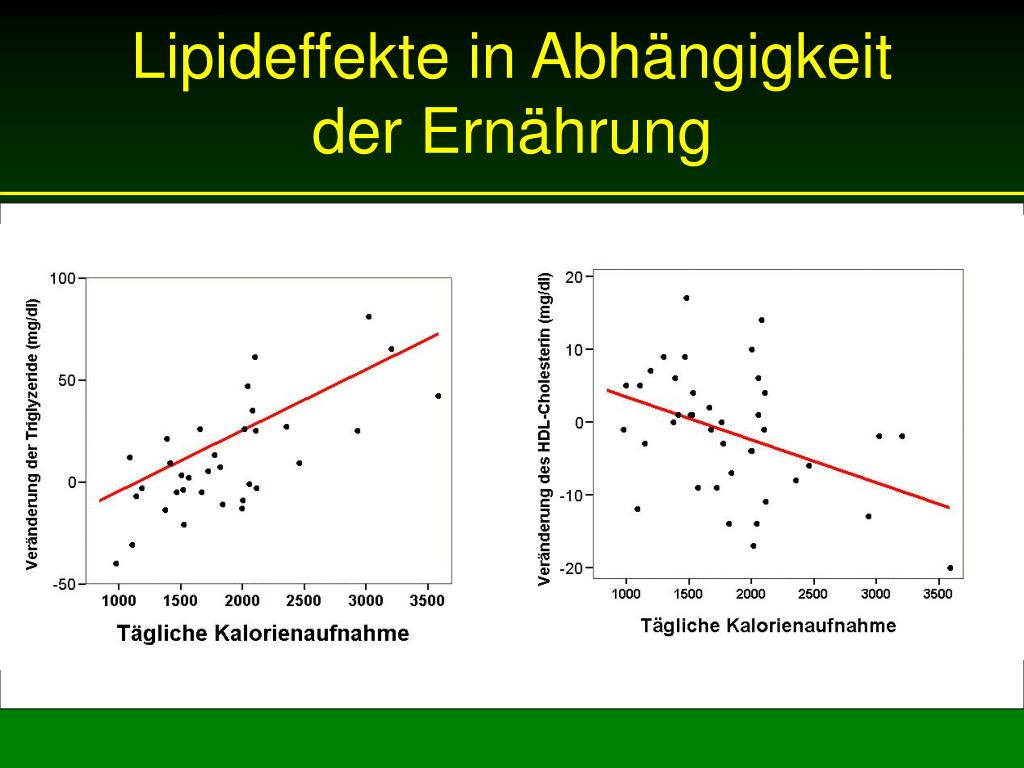 Lipideffekte in Abhängigkeit der Ernährung

Veränderung der Triglyzeride (mg/dl)

100
50
0
-50

1000 1500 2000 2500 3000 3500

Tägliche Kalorienaufnahme

Veränderung des HDL-Cholesterin (mg/dl)

20
10
0
-10
-20

1000 1500 2000 2500 3000 3500

Tägliche Kalorienaufnahme